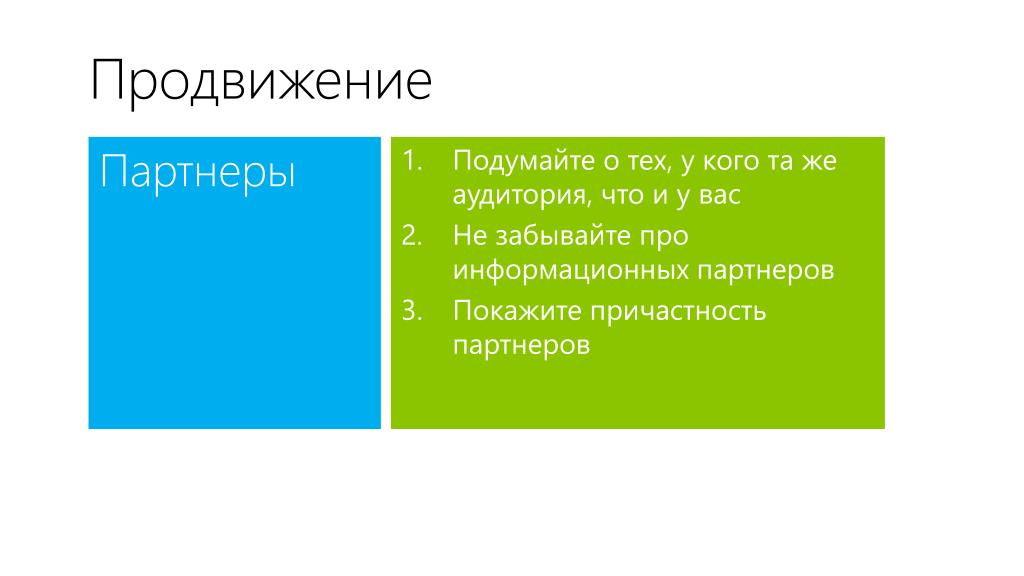 Продвижение

Партнеры

1. Подумайте о тех, у кого та же аудитория, что и у вас
2. Не забывайте про информационных партнеров
3. Покажите причастность партнеров